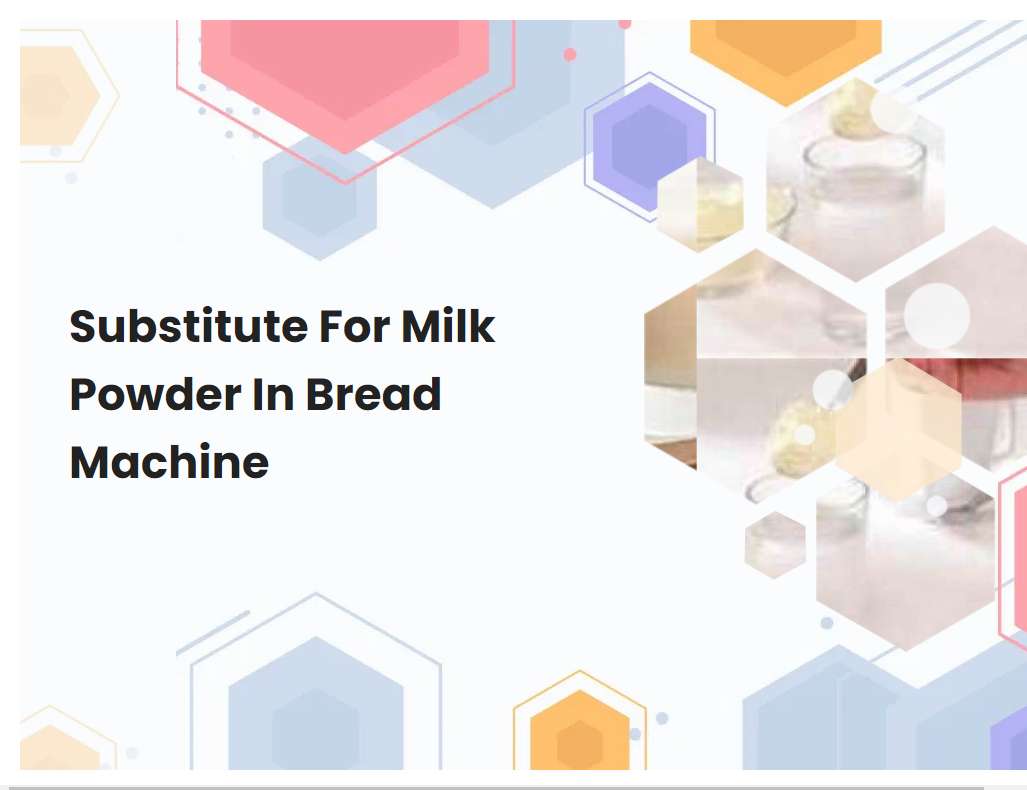 Substitute For Milk Powder In Bread Machine